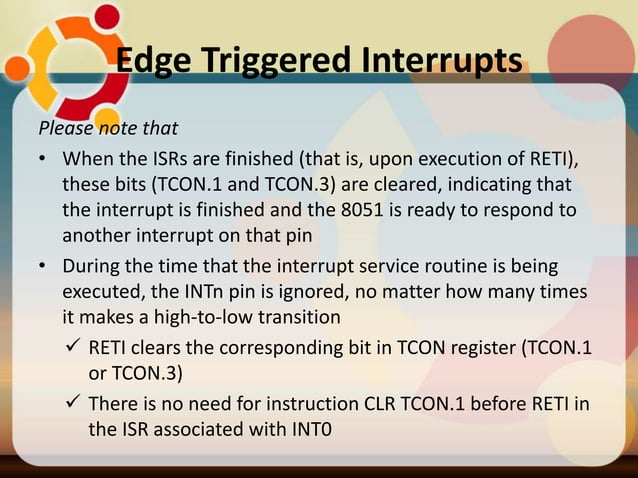 Edge Triggered Interrupts

Please note that

• When the ISRs are finished (that is, upon execution of RETI), these bits (TCON.1 and TCON.3) are cleared, indicating that the interrupt is finished and the 8051 is ready to respond to another interrupt on that pin

• During the time that the interrupt service routine is being executed, the INTn pin is ignored, no matter how many times it makes a high-to-low transition

✓ RETI clears the corresponding bit in TCON register (TCON.1 or TCON.3)

✓ There is no need for instruction CLR TCON.1 before RETI in the ISR associated with INT0